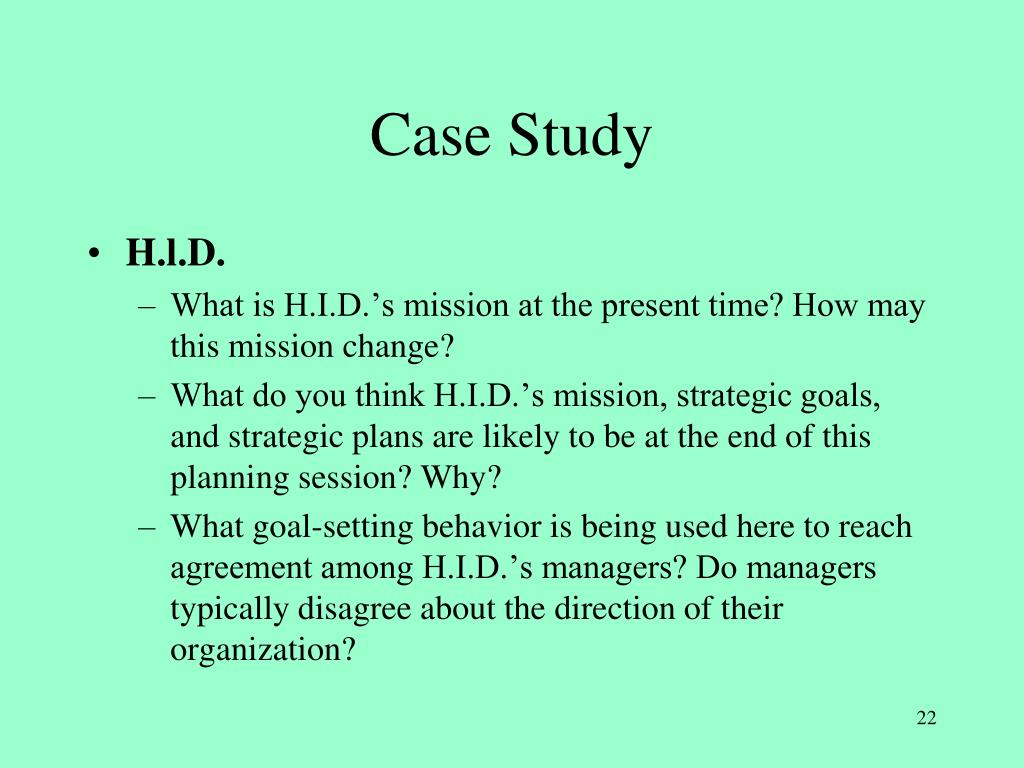 Case Study

• H.l.D.
– What is H.I.D.’s mission at the present time? How may this mission change?
– What do you think H.I.D.’s mission, strategic goals, and strategic plans are likely to be at the end of this planning session? Why?
– What goal-setting behavior is being used here to reach agreement among H.I.D.’s managers? Do managers typically disagree about the direction of their organization?

22